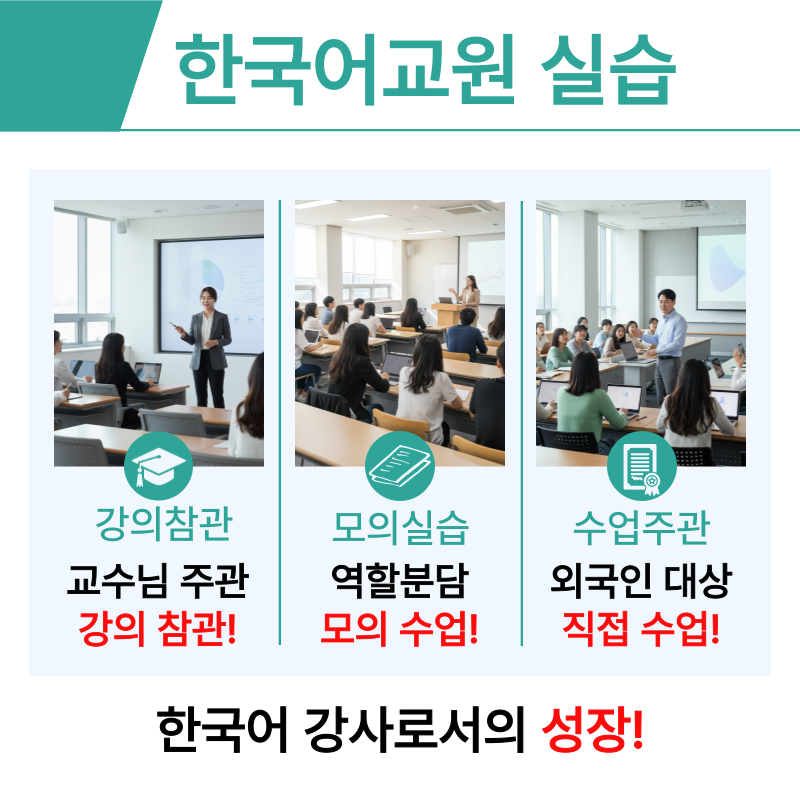 한국어교원 실습

강의참관
교수님 주관
강의 참관!

모의실습
역할분담
모의 수업!

수업주관
외국인 대상
직접 수업!

한국어 강사로서의 성장!